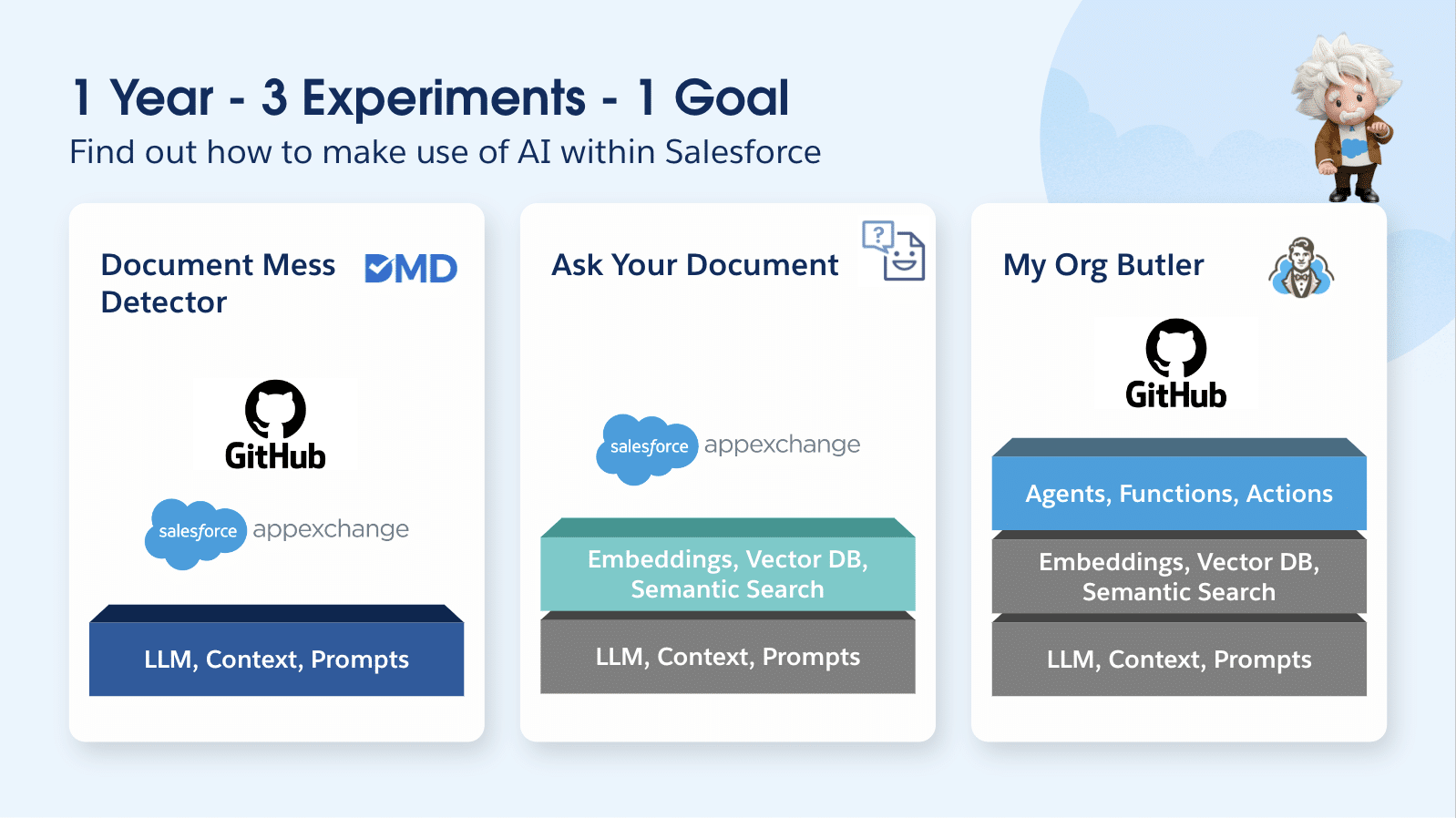 1 Year - 3 Experiments - 1 Goal
Find out how to make use of AI within Salesforce

Document Mess Detector

DMD

GitHub

salesforce appexchange

LLM, Context, Prompts

Ask Your Document

?

salesforce appexchange

Embeddings, Vector DB, Semantic Search

LLM, Context, Prompts

My Org Butler

GitHub

Agents, Functions, Actions

Embeddings, Vector DB, Semantic Search

LLM, Context, Prompts